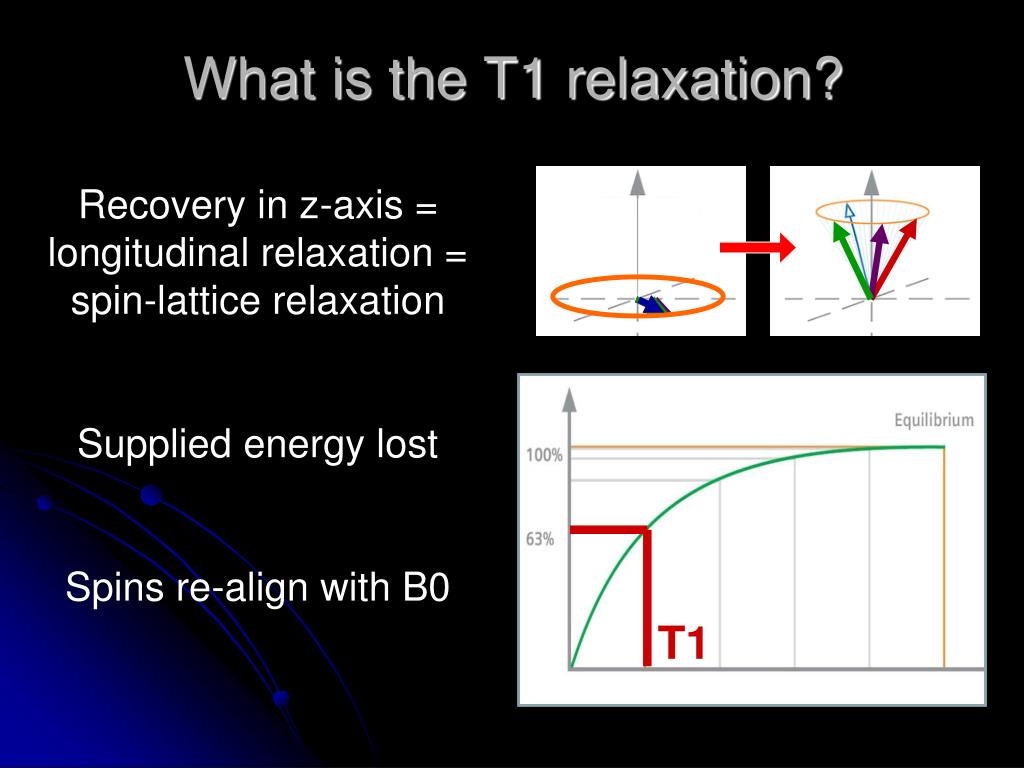 What is the T1 relaxation?

Recovery in z-axis = longitudinal relaxation = spin-lattice relaxation

Supplied energy lost

Spins re-align with B0

Equilibrium

100%

63%

T1